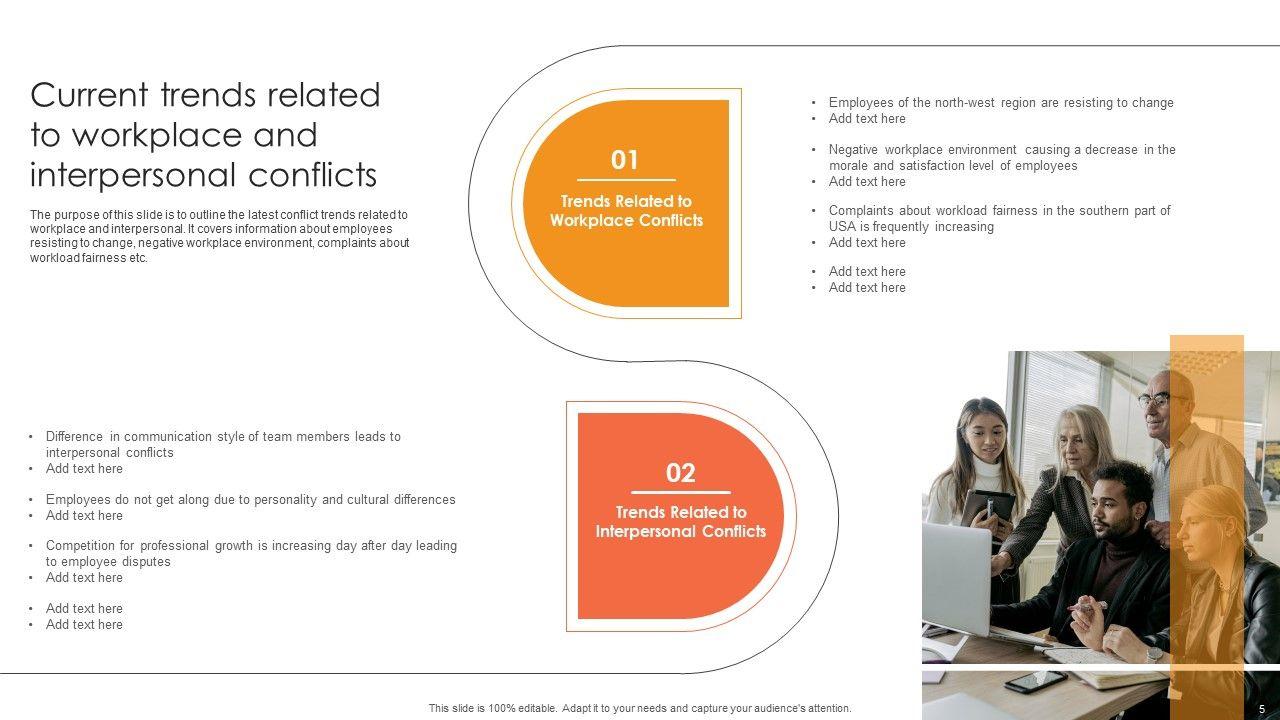 Current trends related to workplace and interpersonal conflicts

The purpose of this slide is to outline the latest conflict trends related to workplace and interpersonal. It covers information about employees resisting to change, negative workplace environment, complaints about workload fairness etc.

01

Trends Related to Workplace Conflicts

- Employees of the north-west region are resisting to change
- Add text here

- Negative workplace environment causing a decrease in the morale and satisfaction level of employees
- Add text here

- Complaints about workload fairness in the southern part of USA is frequently increasing
- Add text here

- Add text here
- Add text here

02

Trends Related to Interpersonal Conflicts

- Difference in communication style of team members leads to interpersonal conflicts
- Add text here

- Employees do not get along due to personality and cultural differences
- Add text here

- Competition for professional growth is increasing day after day leading to employee disputes
- Add text here

- Add text here
- Add text here

This slide is 100% editable. Adapt it to your needs and capture your audience's attention.

5